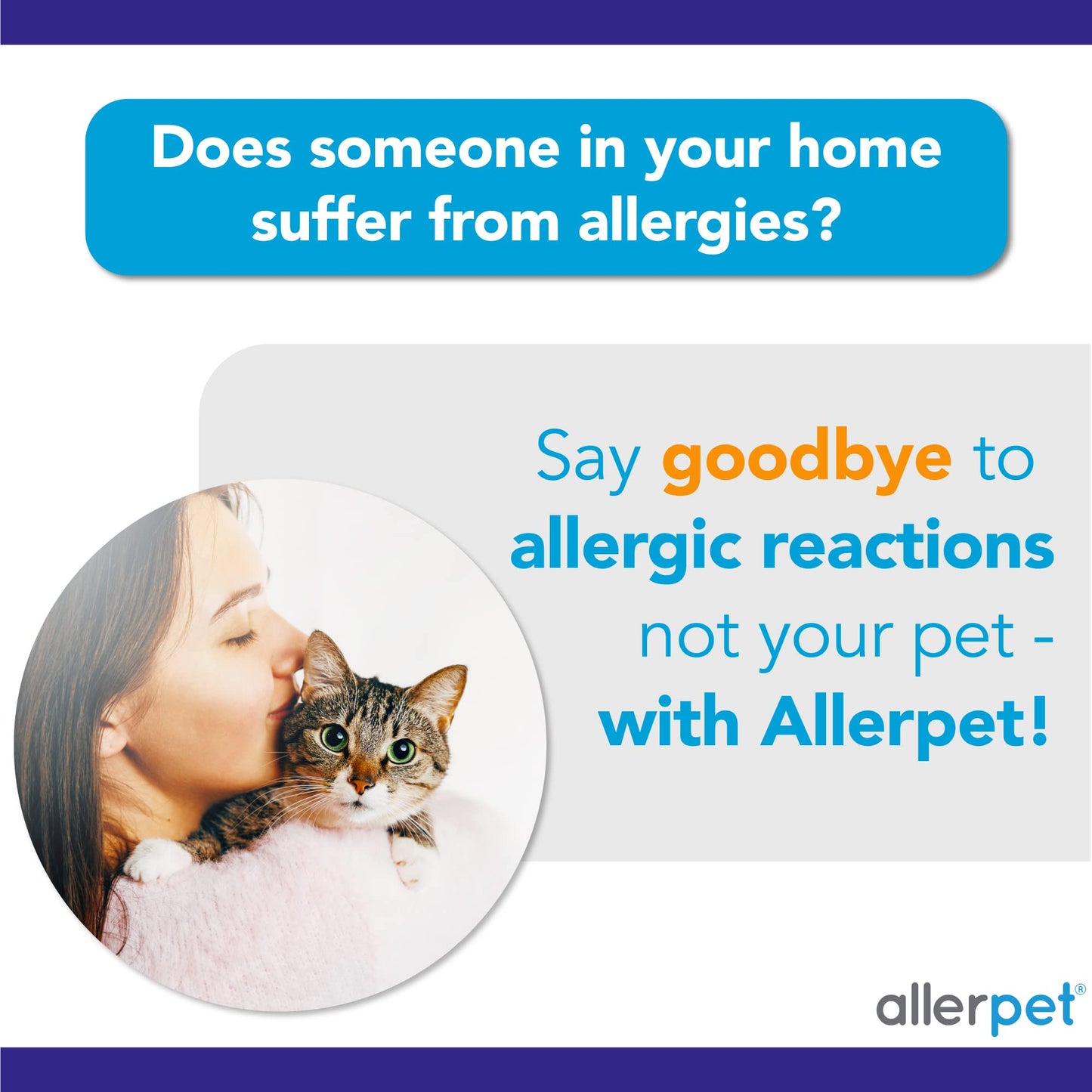 Does someone in your home suffer from allergies?

Say goodbye to allergic reactions not your pet - with Allerpet!

allerpet®